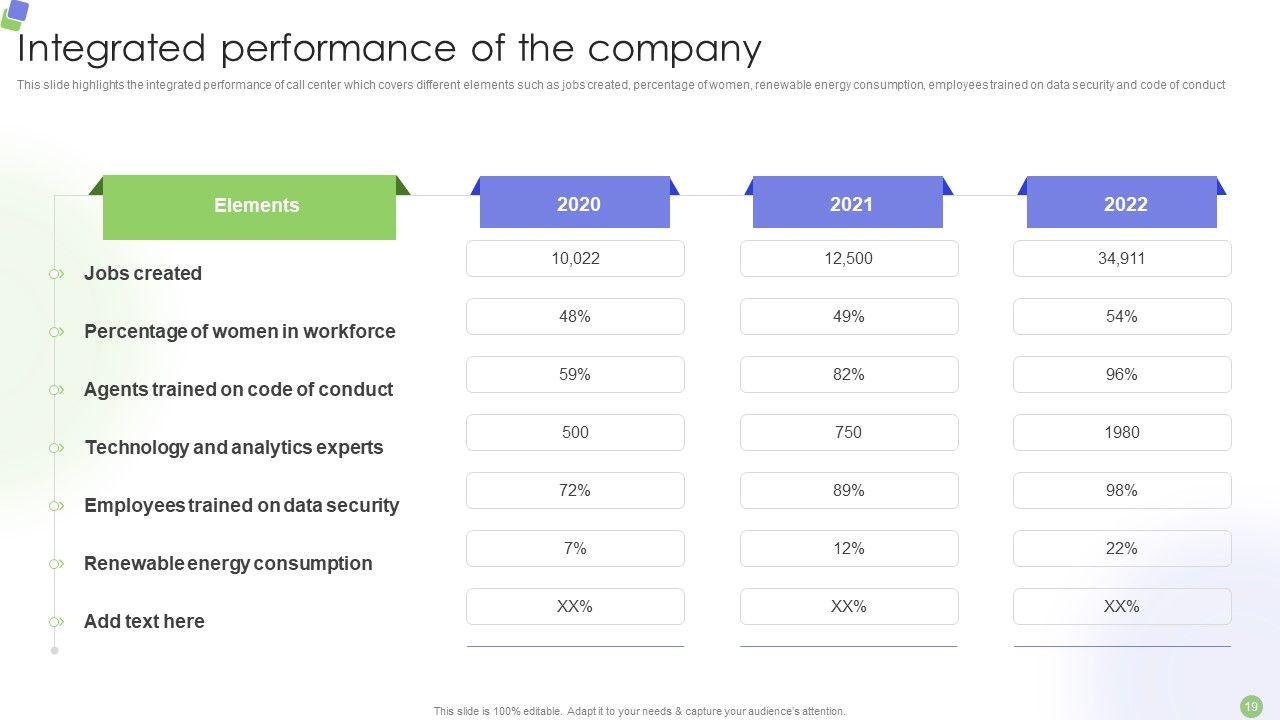 Integrated performance of the company

This slide highlights the integrated performance of call center which covers different elements such as jobs created, percentage of women, renewable energy consumption, employees trained on data security and code of conduct

| Elements | 2020 | 2021 | 2022 |
|---|---|---|---|
| Jobs created | 10,022 | 12,500 | 34,911 |
| Percentage of women in workforce | 48% | 49% | 54% |
| Agents trained on code of conduct | 59% | 82% | 96% |
| Technology and analytics experts | 500 | 750 | 1980 |
| Employees trained on data security | 72% | 89% | 98% |
| Renewable energy consumption | 7% | 12% | 22% |
| Add text here | XX% | XX% | XX% |

This slide is 100% editable. Adapt it to your needs & capture your audience's attention.

19